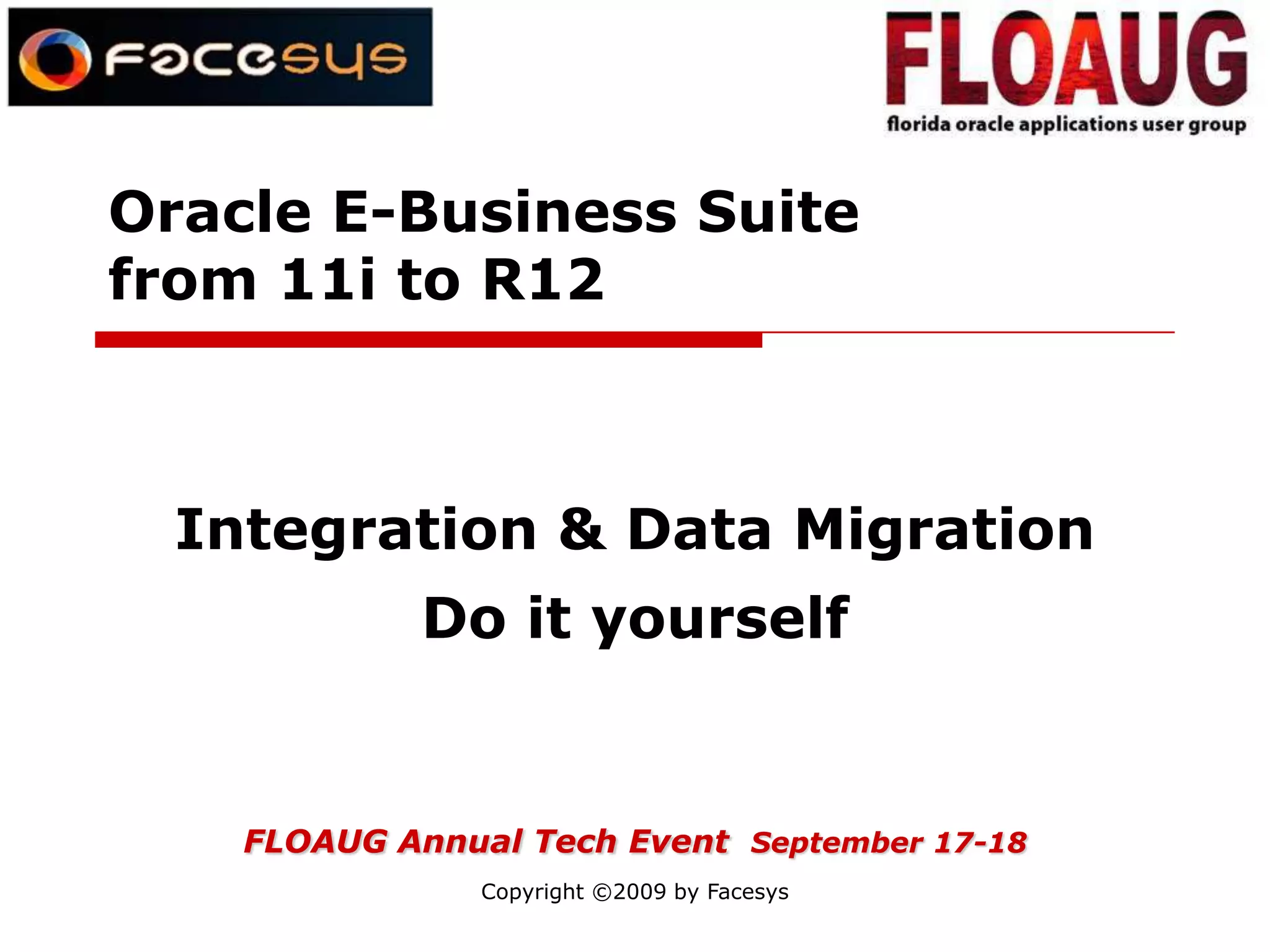 facesys

FLOAUG
florida oracle applications user group

Oracle E-Business Suite
from 11i to R12

Integration & Data Migration
Do it yourself

FLOAUG Annual Tech Event September 17-18

Copyright ©2009 by Facesys